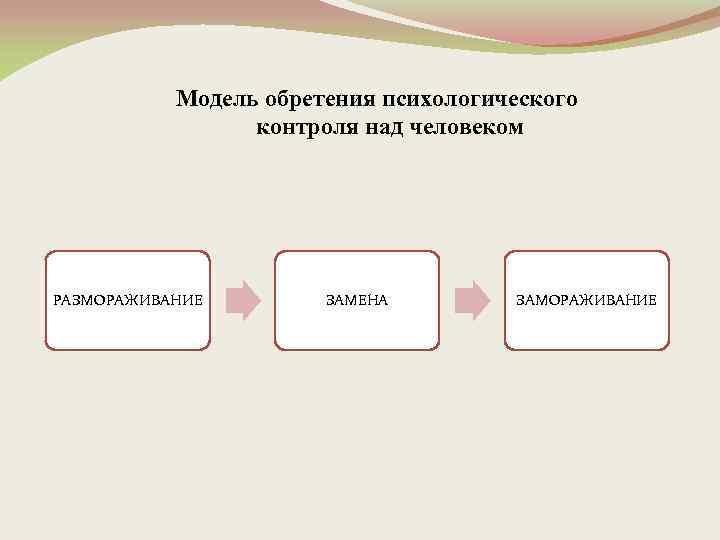 Модель обретения психологического контроля над человеком

РАЗМОРАЖИВАНИЕ

ЗАМЕНА

ЗАМОРАЖИВАНИЕ